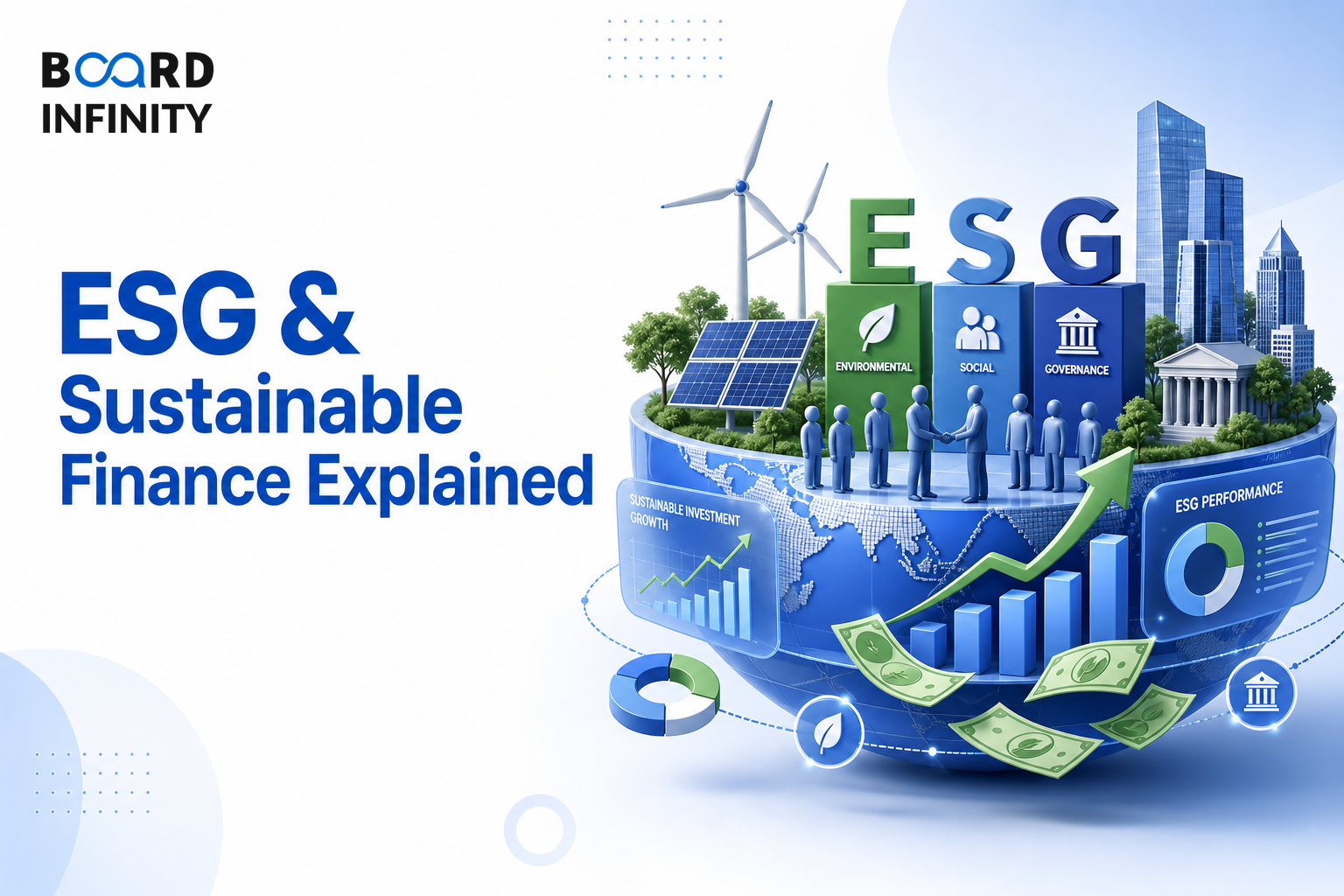 BOARD INFINITY

ESG & Sustainable Finance Explained

E S G

ENVIRONMENTAL

SOCIAL

GOVERNANCE

SUSTAINABLE INVESTMENT GROWTH

ESG PERFORMANCE